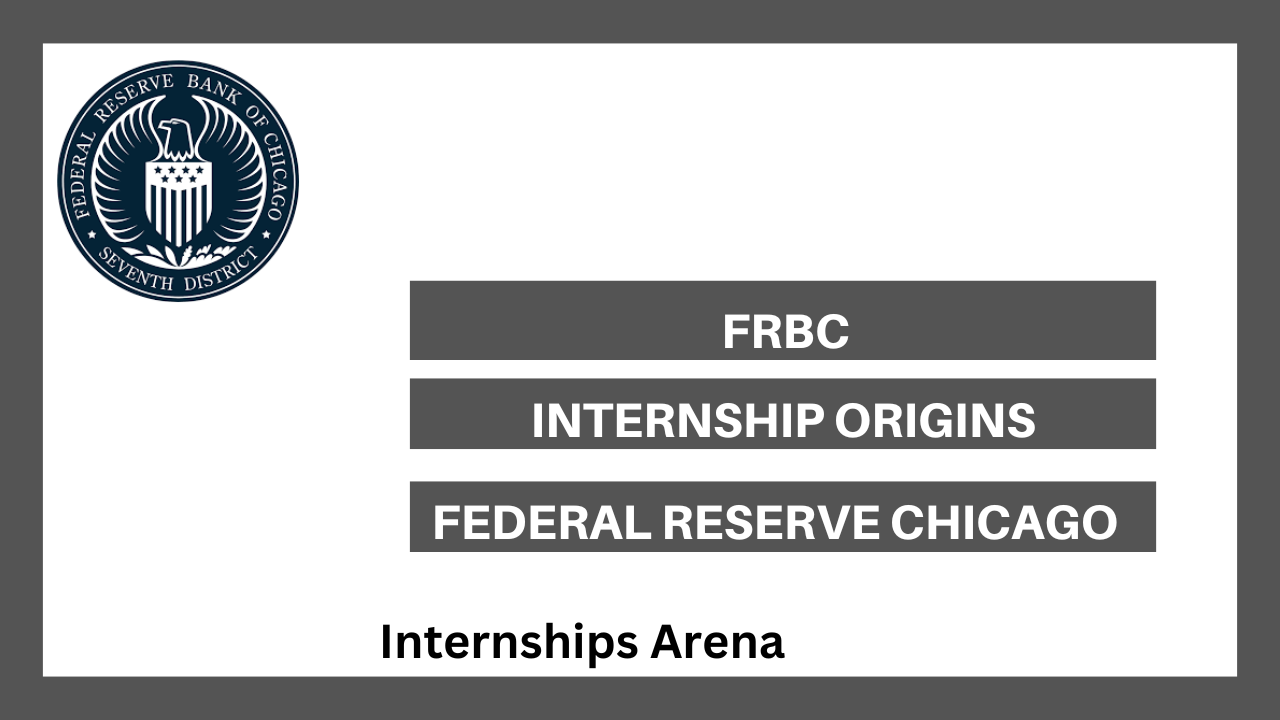 FEDERAL RESERVE BANK OF CHICAGO
SEVENTH DISTRICT

FRBC

INTERNSHIP ORIGINS

FEDERAL RESERVE CHICAGO

Internships Arena